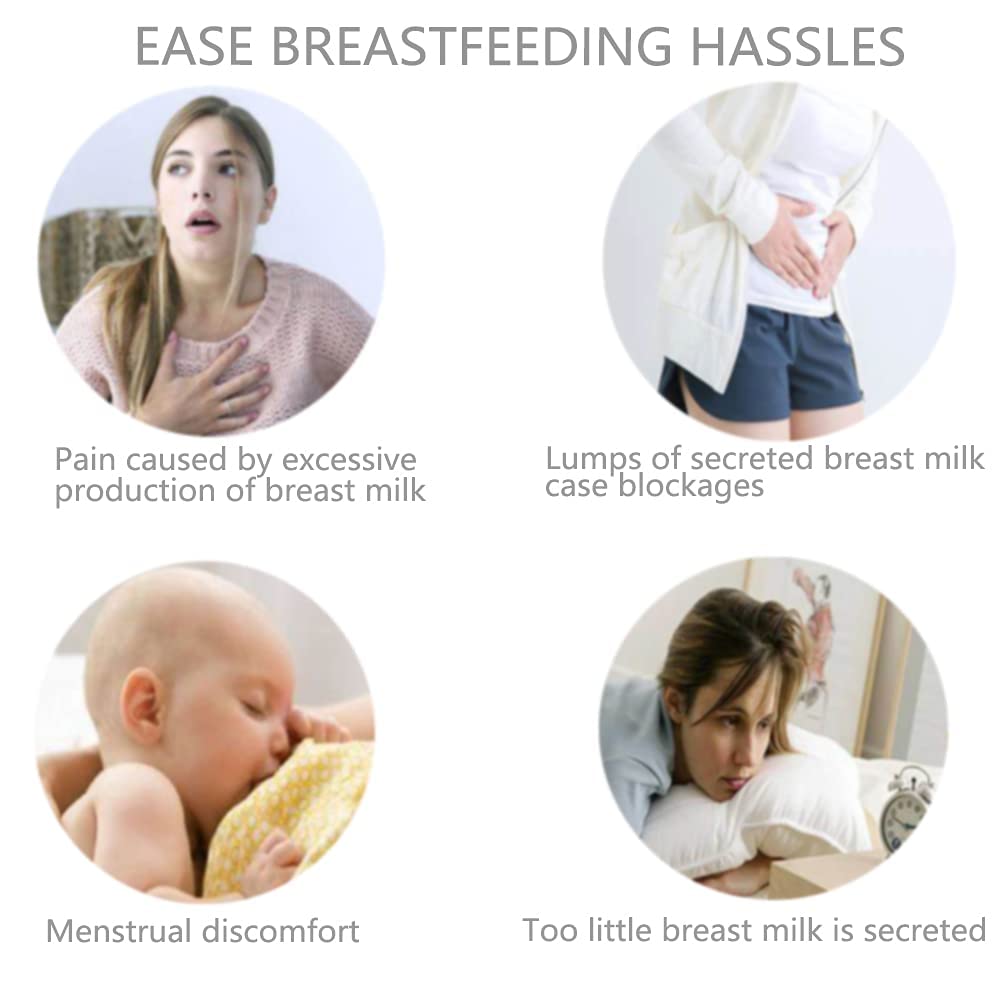 EASE BREASTFEEDING HASSLES

Pain caused by excessive production of breast milk

Lumps of secreted breast milk case blockages

Menstrual discomfort

Too little breast milk is secreted